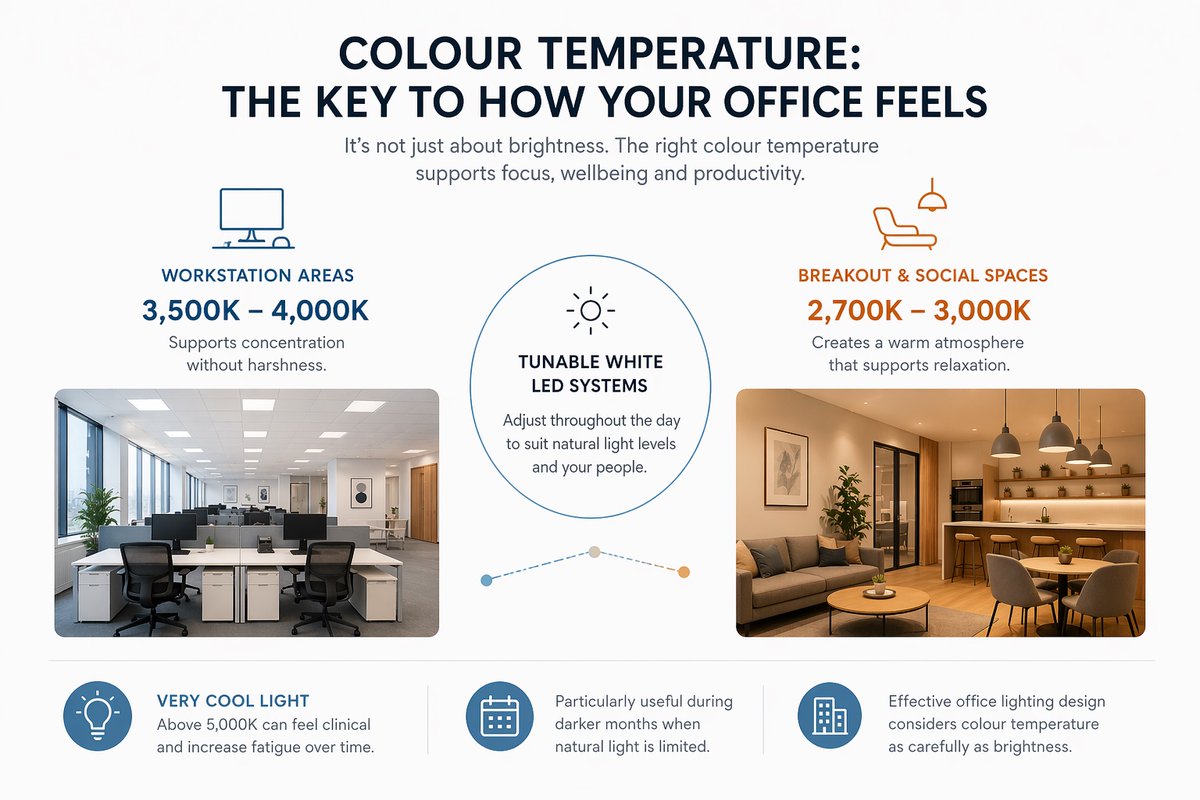 COLOUR TEMPERATURE:
THE KEY TO HOW YOUR OFFICE FEELS

It's not just about brightness. The right colour temperature supports focus, wellbeing and productivity.

WORKSTATION AREAS
3,500K – 4,000K
Supports concentration without harshness.

TUNABLE WHITE LED SYSTEMS
Adjust throughout the day to suit natural light levels and your people.

BREAKOUT & SOCIAL SPACES
2,700K – 3,000K
Creates a warm atmosphere that supports relaxation.

VERY COOL LIGHT
Above 5,000K can feel clinical and increase fatigue over time.

Particularly useful during darker months when natural light is limited.

Effective office lighting design considers colour temperature as carefully as brightness.